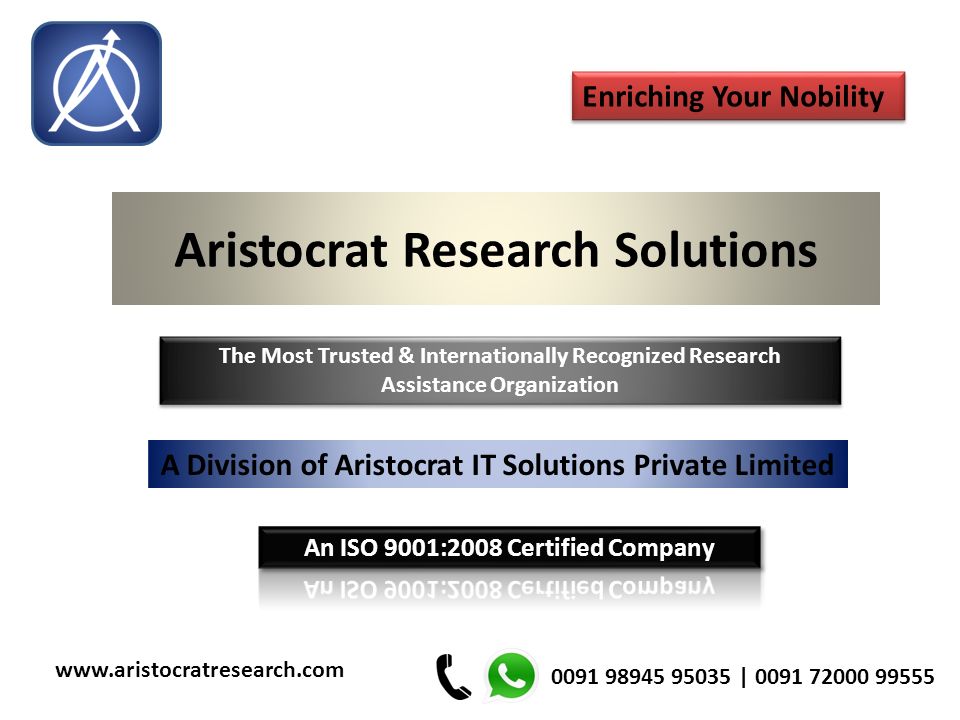 Enriching Your Nobility

Aristocrat Research Solutions

The Most Trusted & Internationally Recognized Research Assistance Organization

A Division of Aristocrat IT Solutions Private Limited

An ISO 9001:2008 Certified Company

www.aristocratresearch.com

0091 98945 95035 | 0091 72000 99555